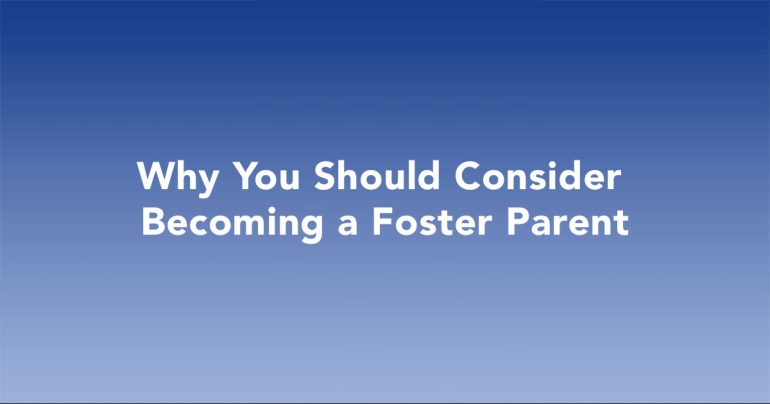 Why You Should Consider Becoming a Foster Parent